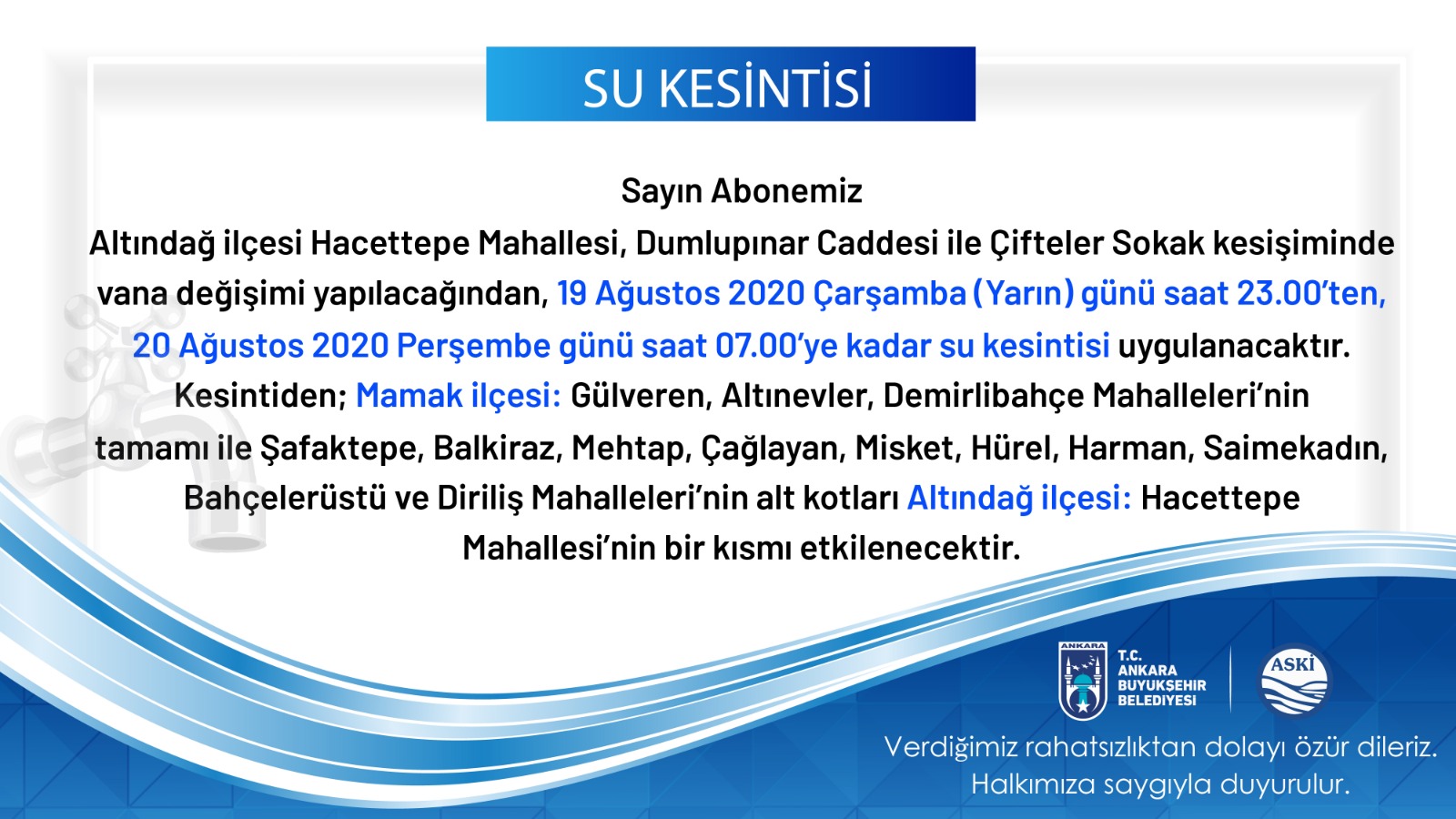 SU KESİNTİSİ

Sayın Abonemiz
Altındağ ilçesi Hacettepe Mahallesi, Dumlupınar Caddesi ile Çifteler Sokak kesişiminde vana değişimi yapılacağından, 19 Ağustos 2020 Çarşamba (Yarın) günü saat 23.00'ten, 20 Ağustos 2020 Perşembe günü saat 07.00'ye kadar su kesintisi uygulanacaktır. Kesintiden; Mamak ilçesi: Gülveren, Altınevler, Demirlibahçe Mahalleleri'nin tamamı ile Şafaktepe, Balkiraz, Mehtap, Çağlayan, Misket, Hürel, Harman, Saimekadın, Bahçelerüstü ve Diriliş Mahalleleri'nin alt kotları Altındağ ilçesi: Hacettepe Mahallesi'nin bir kısmı etkilenecektir.

ANKARA
T.C. ANKARA BÜYÜKŞEHİR BELEDİYESİ
ASKİ

Verdiğimiz rahatsızlıktan dolayı özür dileriz.
Halkımıza saygıyla duyurulur.